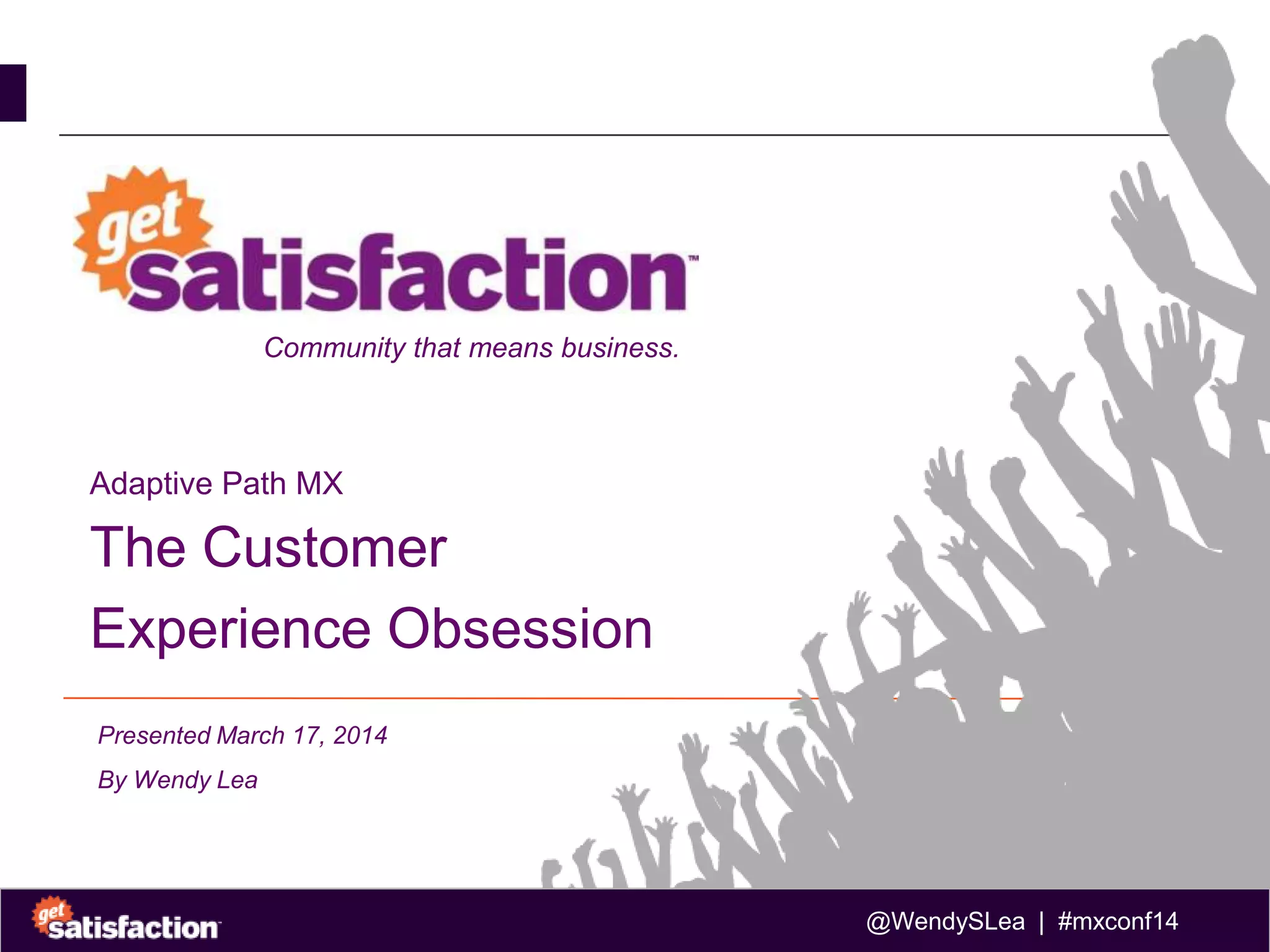 get satisfaction™

Community that means business.

Adaptive Path MX

The Customer Experience Obsession

Presented March 17, 2014

By Wendy Lea

get satisfaction

@WendySLea | #mxconf14